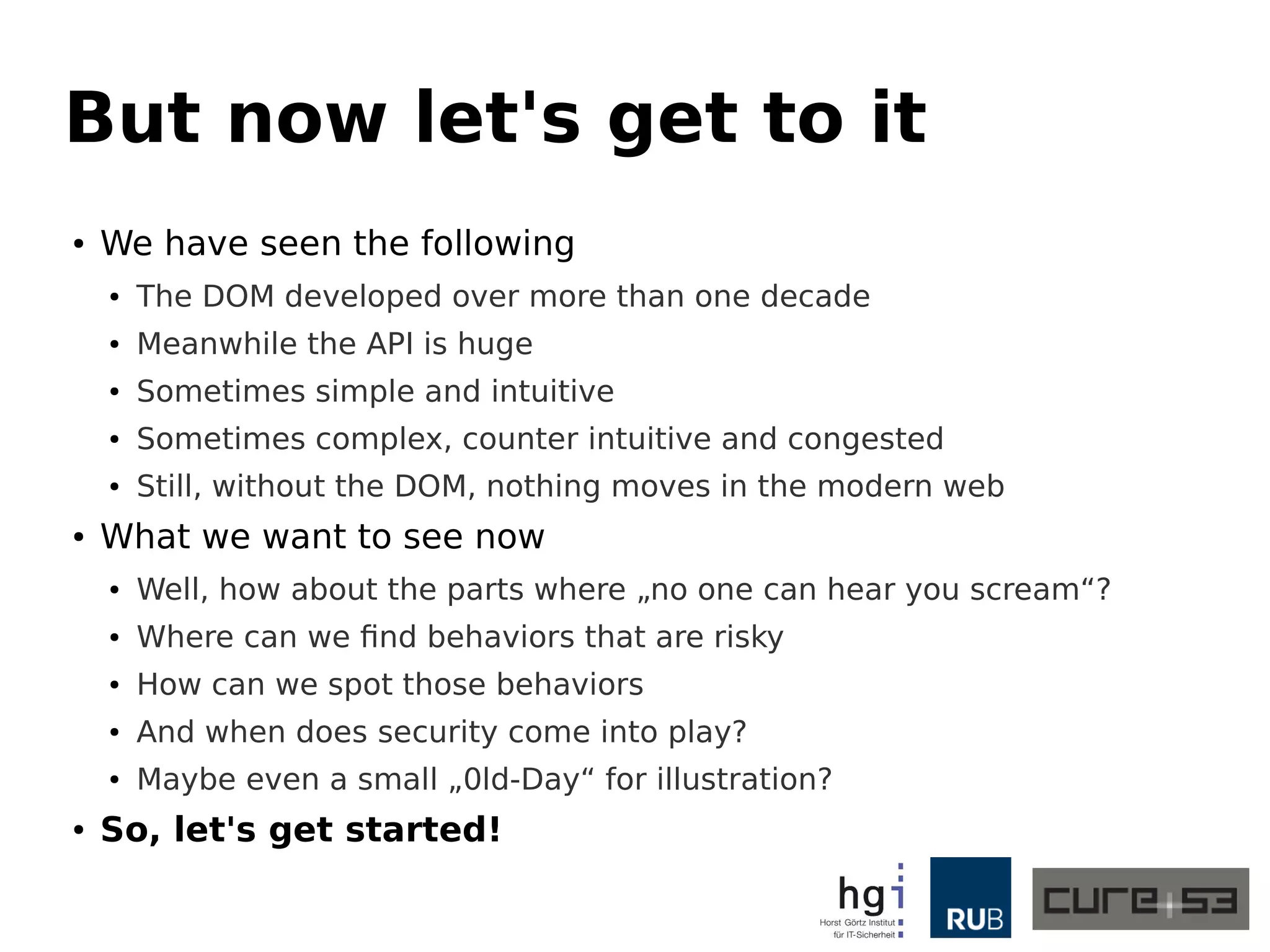 But now let's get to it

• We have seen the following
  • The DOM developed over more than one decade
  • Meanwhile the API is huge
  • Sometimes simple and intuitive
  • Sometimes complex, counter intuitive and congested
  • Still, without the DOM, nothing moves in the modern web
• What we want to see now
  • Well, how about the parts where „no one can hear you scream“?
  • Where can we find behaviors that are risky
  • How can we spot those behaviors
  • And when does security come into play?
  • Maybe even a small „0ld-Day“ for illustration?
• So, let's get started!

hgi
Horst Görtz Institut für IT-Sicherheit

RUB

cure53